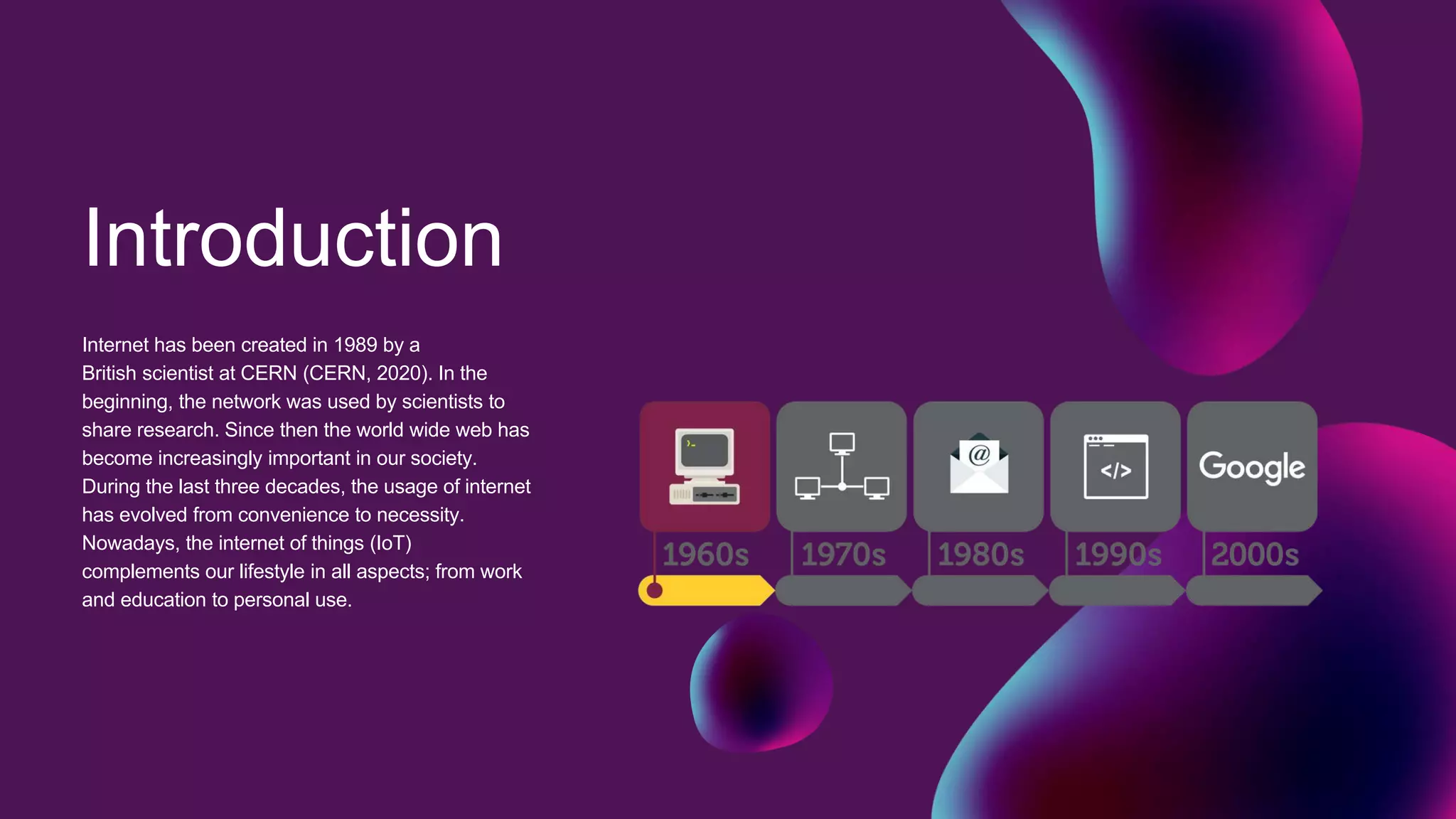 Introduction

Internet has been created in 1989 by a British scientist at CERN (CERN, 2020). In the beginning, the network was used by scientists to share research. Since then the world wide web has become increasingly important in our society. During the last three decades, the usage of internet has evolved from convenience to necessity. Nowadays, the internet of things (IoT) complements our lifestyle in all aspects; from work and education to personal use.

@

</>

Google

1960s

1970s

1980s

1990s

2000s